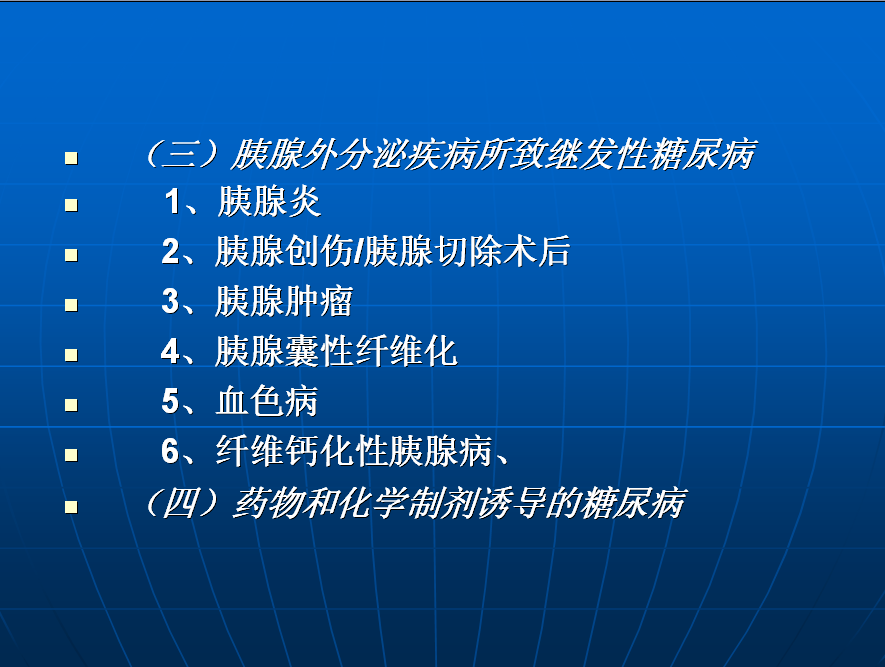 （三）胰腺外分泌疾病所致继发性糖尿病

1、胰腺炎

2、胰腺创伤/胰腺切除术后

3、胰腺肿瘤

4、胰腺囊性纤维化

5、血色病

6、纤维钙化性胰腺病、

（四）药物和化学制剂诱导的糖尿病